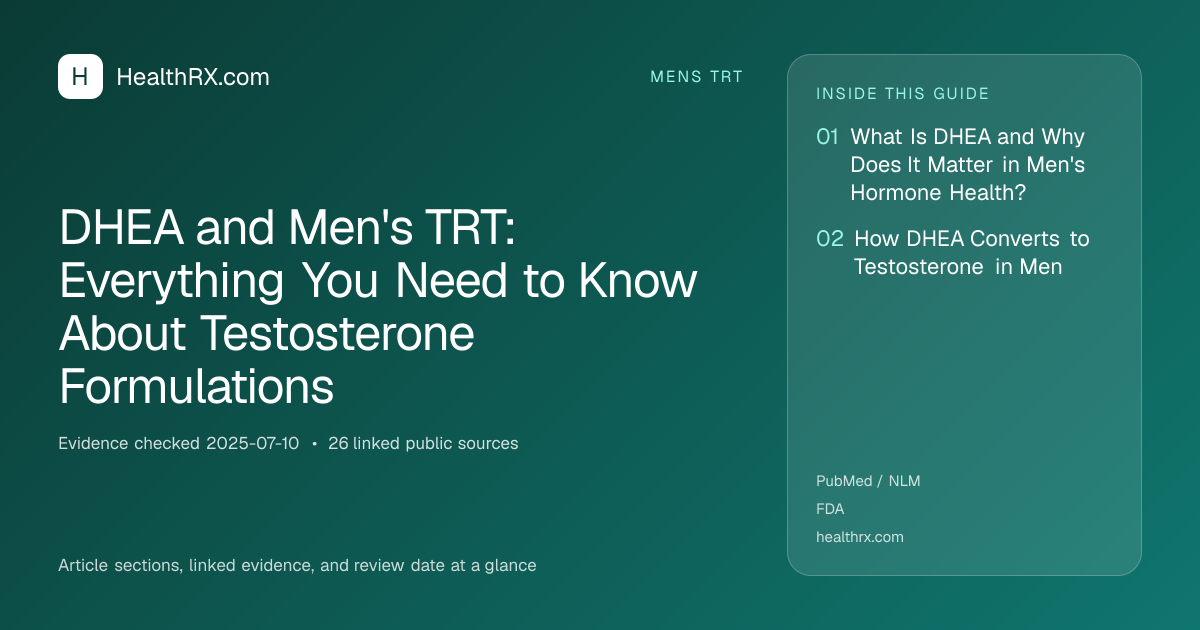 H HealthRX.com

MENS TRT

DHEA and Men's TRT: Everything You Need to Know About Testosterone Formulations

Evidence checked 2025-07-10 • 26 linked public sources

Article sections, linked evidence, and review date at a glance

INSIDE THIS GUIDE

01 What Is DHEA and Why Does It Matter in Men's Hormone Health?

02 How DHEA Converts to Testosterone in Men

PubMed / NLM

FDA

healthrx.com